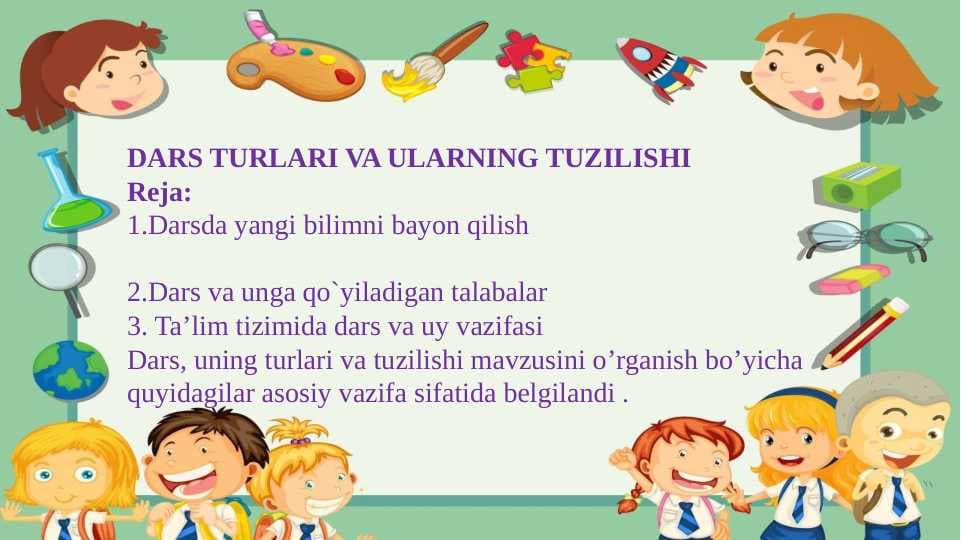 DARS TURLARI VA ULARNING TUZILISHI
Reja:
1.Darsda yangi bilimni bayon qilish

2.Dars va unga qo`yiladigan talabalar
3. Ta’lim tizimida dars va uy vazifasi
Dars, uning turlari va tuzilishi mavzusini o’rganish bo’yicha quyidagilar asosiy vazifa sifatida belgilandi .